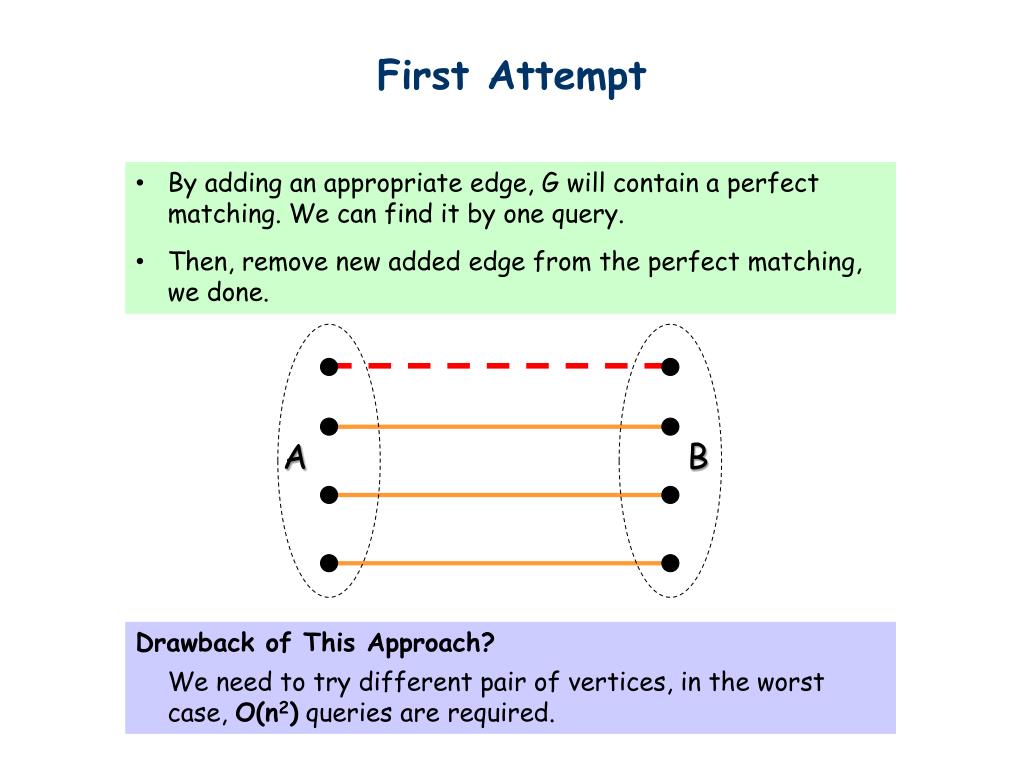 First Attempt

• By adding an appropriate edge, G will contain a perfect matching. We can find it by one query.

• Then, remove new added edge from the perfect matching, we done.

A

B

Drawback of This Approach?

We need to try different pair of vertices, in the worst case, $O(n^2)$ queries are required.